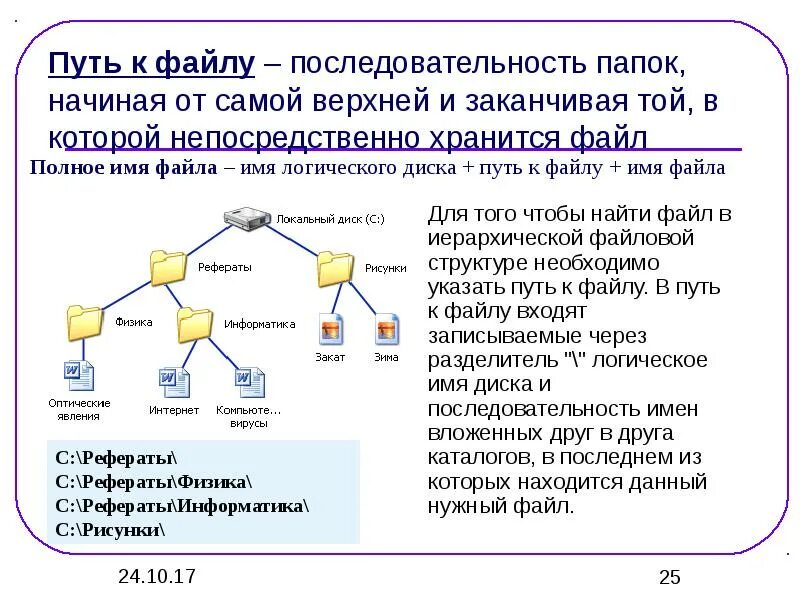 Путь к файлу – последовательность папок, начиная от самой верхней и заканчивая той, в которой непосредственно хранится файл

Полное имя файла – имя логического диска + путь к файлу + имя файла

Локальный диск (C:)

Рефераты

Рисунки

Физика

Информатика

Закат

Зима

Оптические явления

Интернет

Компьюте... вирусы

C:\Рефераты\
C:\Рефераты\Физика\
C:\Рефераты\Информатика\
C:\Рисунки\

Для того чтобы найти файл в иерархической файловой структуре необходимо указать путь к файлу. В путь к файлу входят записываемые через разделитель "\" логическое имя диска и последовательность имен вложенных друг в друга каталогов, в последнем из которых находится данный нужный файл.

24.10.17

25